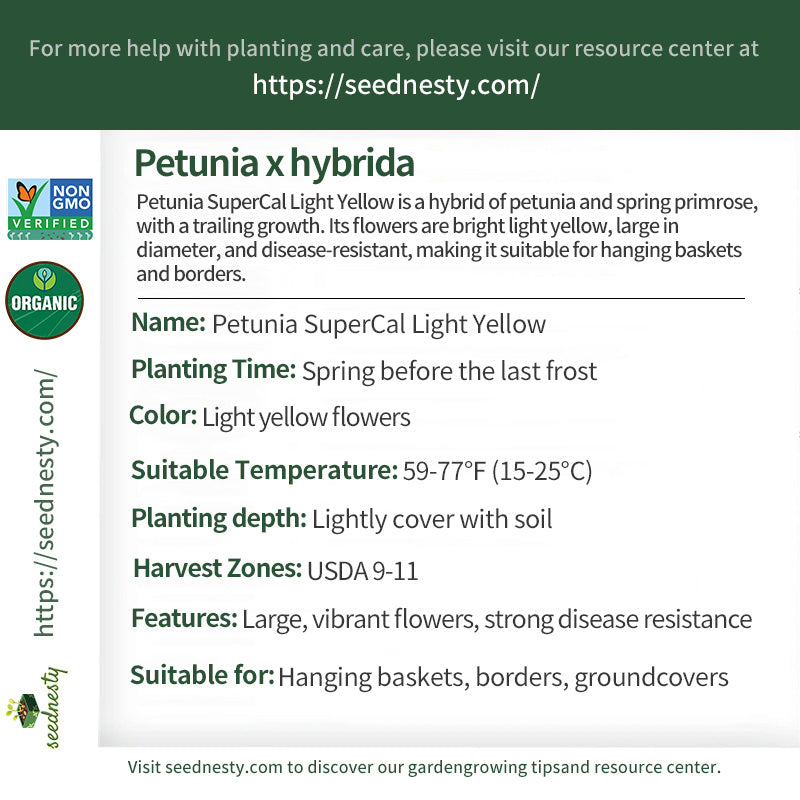 For more help with planting and care, please visit our resource center at
https://seednesty.com/

NON GMO VERIFIED

ORGANIC

https://seednesty.com/

seednesty

Petunia x hybrida

Petunia SuperCal Light Yellow is a hybrid of petunia and spring primrose, with a trailing growth. Its flowers are bright light yellow, large in diameter, and disease-resistant, making it suitable for hanging baskets and borders.

Name: Petunia SuperCal Light Yellow

Planting Time: Spring before the last frost

Color: Light yellow flowers

Suitable Temperature: 59-77°F (15-25°C)

Planting depth: Lightly cover with soil

Harvest Zones: USDA 9-11

Features: Large, vibrant flowers, strong disease resistance

Suitable for: Hanging baskets, borders, groundcovers

Visit seednesty.com to discover our gardengrowing tipsand resource center.